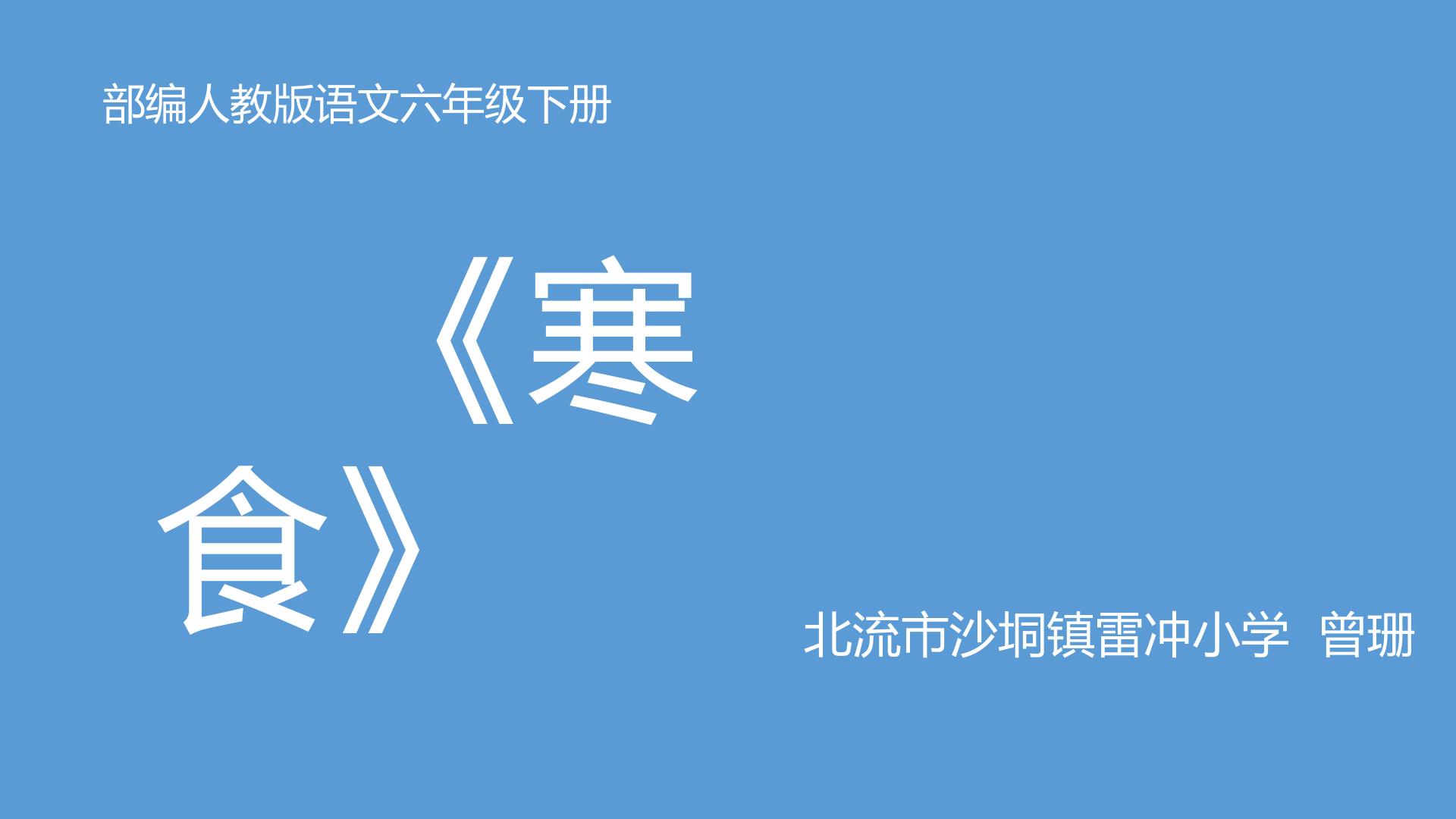 部编人教版语文六年级下册

《寒食》

北流市沙垌镇雷冲小学 曾珊